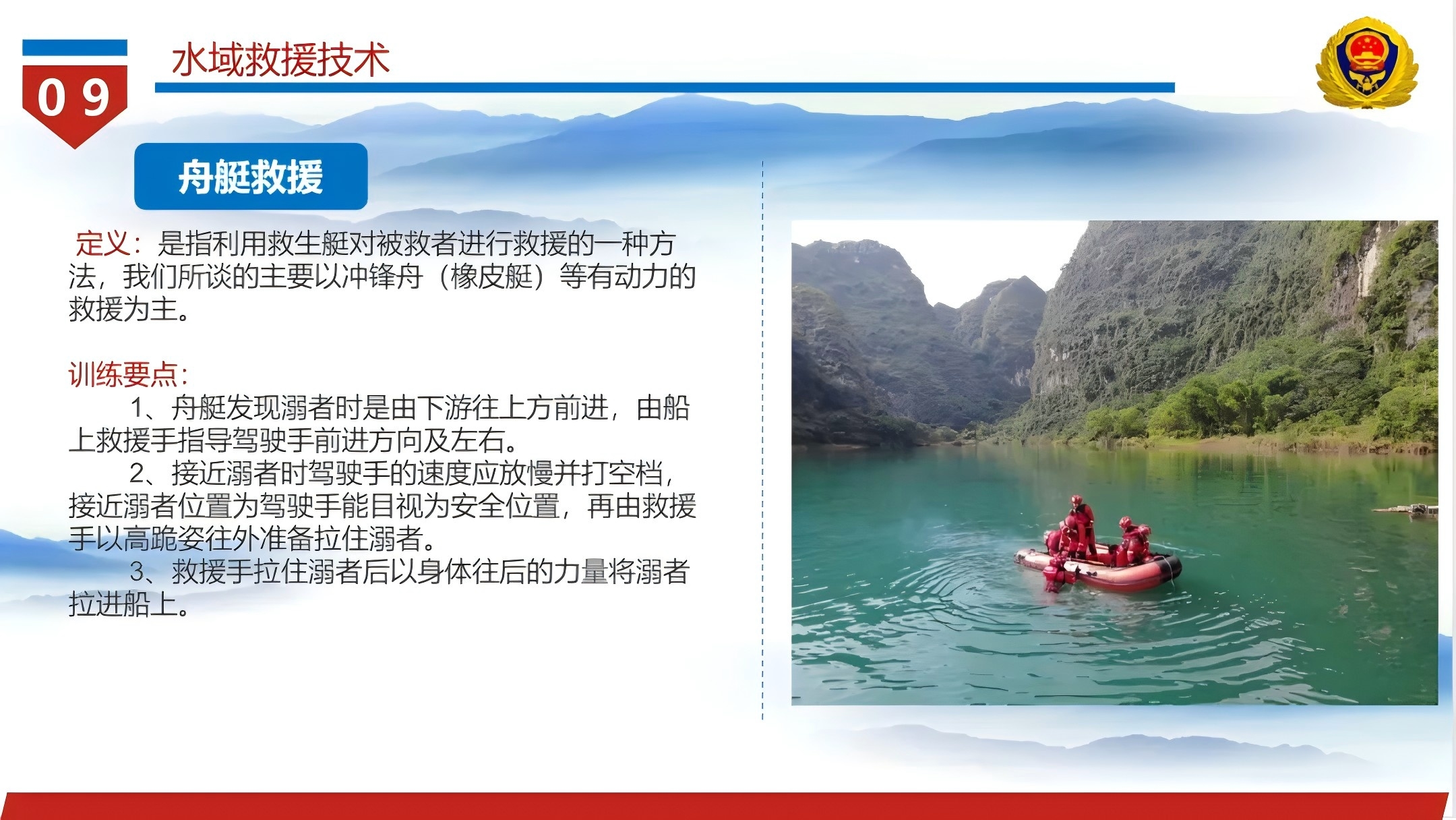 09

水域救援技术

舟艇救援

定义：是指利用救生艇对被救者进行救援的一种方法，我们所谈的主要以冲锋舟（橡皮艇）等有动力的救援为主。

训练要点：

1、舟艇发现溺者时是由下游往上方前进，由船上救援手指导驾驶手前进方向及左右。

2、接近溺者时驾驶手的速度应放慢并打空档，接近溺者位置为驾驶手能目视为安全位置，再由救援手以高跪姿往外准备拉住溺者。

3、救援手拉住溺者后以身体往后的力量将溺者拉进船上。